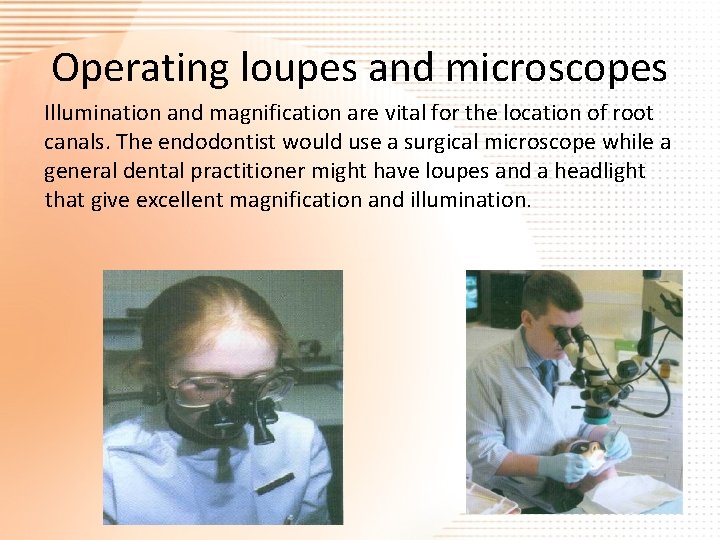 Operating loupes and microscopes

Illumination and magnification are vital for the location of root canals. The endodontist would use a surgical microscope while a general dental practitioner might have loupes and a headlight that give excellent magnification and illumination.